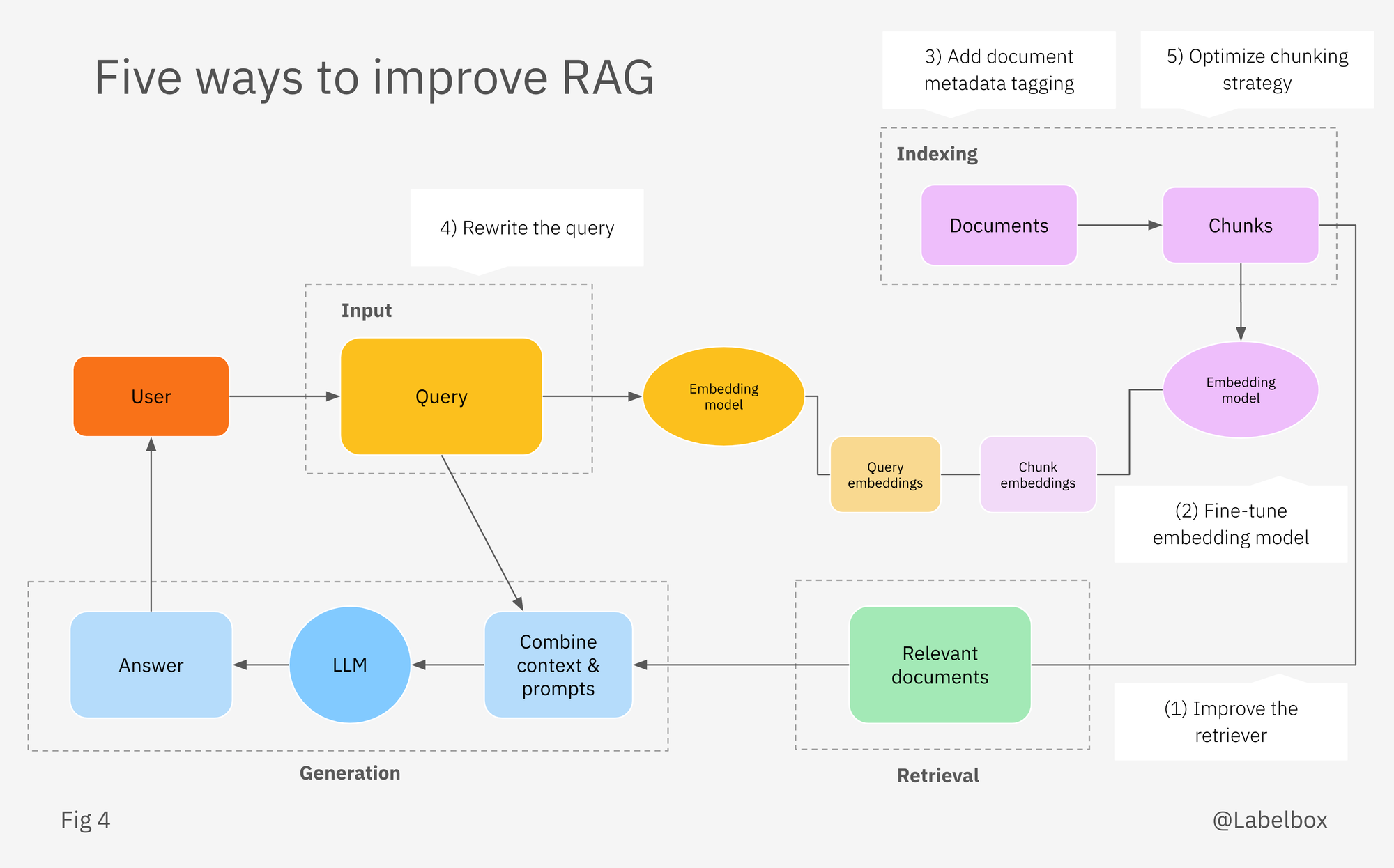 Five ways to improve RAG

3) Add document metadata tagging

5) Optimize chunking strategy

Indexing

Documents

Chunks

4) Rewrite the query

Input

User

Query

Embedding model

Embedding model

Query embeddings

Chunk embeddings

(2) Fine-tune embedding model

Answer

LLM

Combine context & prompts

Relevant documents

(1) Improve the retriever

Generation

Retrieval

Fig 4

@Labelbox